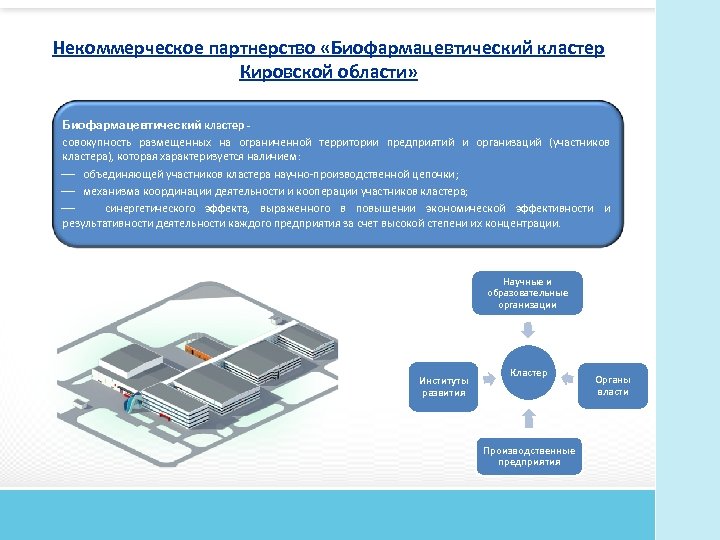 Некоммерческое партнерство «Биофармацевтический кластер Кировской области»

Биофармацевтический кластер - совокупность размещенных на ограниченной территории предприятий и организаций (участников кластера), которая характеризуется наличием:
— объединяющей участников кластера научно-производственной цепочки;
— механизма координации деятельности и кооперации участников кластера;
— синергетического эффекта, выраженного в повышении экономической эффективности и результативности деятельности каждого предприятия за счет высокой степени их концентрации.

Научные и образовательные организации

Институты развития

Кластер

Органы власти

Производственные предприятия